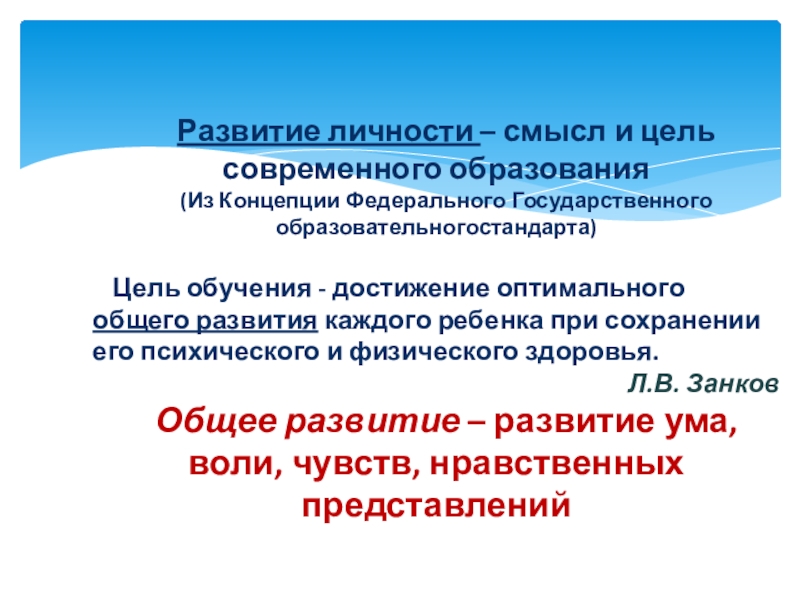 Развитие личности – смысл и цель современного образования
(Из Концепции Федерального Государственного образовательногостандарта)

Цель обучения - достижение оптимального общего развития каждого ребенка при сохранении его психического и физического здоровья.
Л.В. Занков

Общее развитие – развитие ума, воли, чувств, нравственных представлений